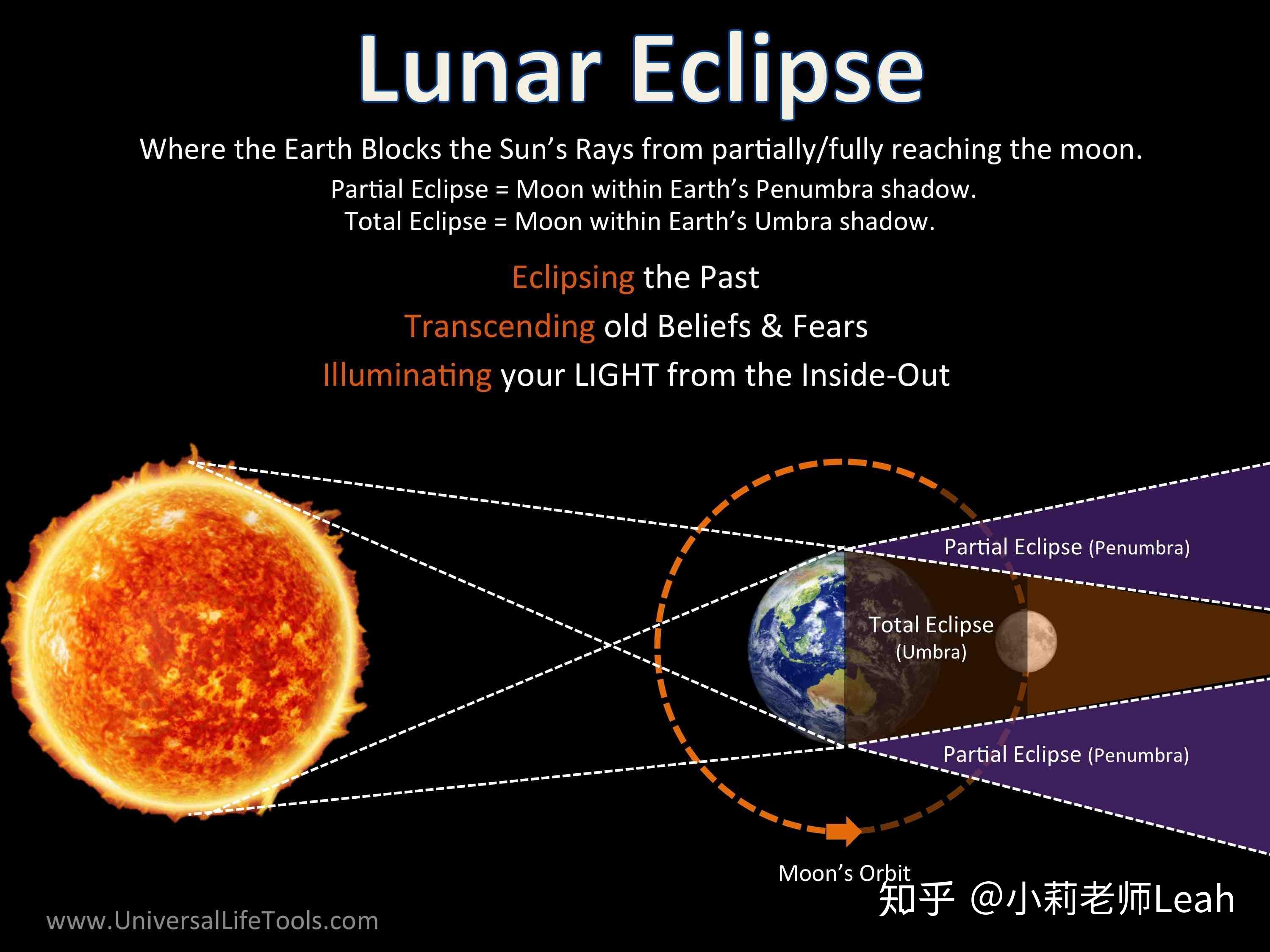 Lunar Eclipse

Where the Earth Blocks the Sun's Rays from partially/fully reaching the moon.

Partial Eclipse = Moon within Earth's Penumbra shadow.
Total Eclipse = Moon within Earth's Umbra shadow.

Eclipsing the Past
Transcending old Beliefs & Fears
Illuminating your LIGHT from the Inside-Out

Partial Eclipse (Penumbra)

Total Eclipse (Umbra)

Partial Eclipse (Penumbra)

Moon's Orbit

知乎 @小莉老师Leah

www.UniversalLifeTools.com